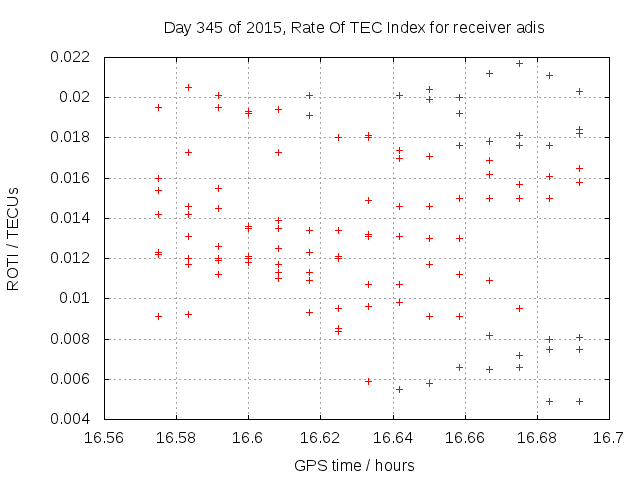 Day 345 of 2015, Rate Of TEC Index for receiver adis

ROTI / TECUs

0.022
0.02
0.018
0.016
0.014
0.012
0.01
0.008
0.006
0.004

16.56
16.58
16.6
16.62
16.64
16.66
16.68
16.7

GPS time / hours